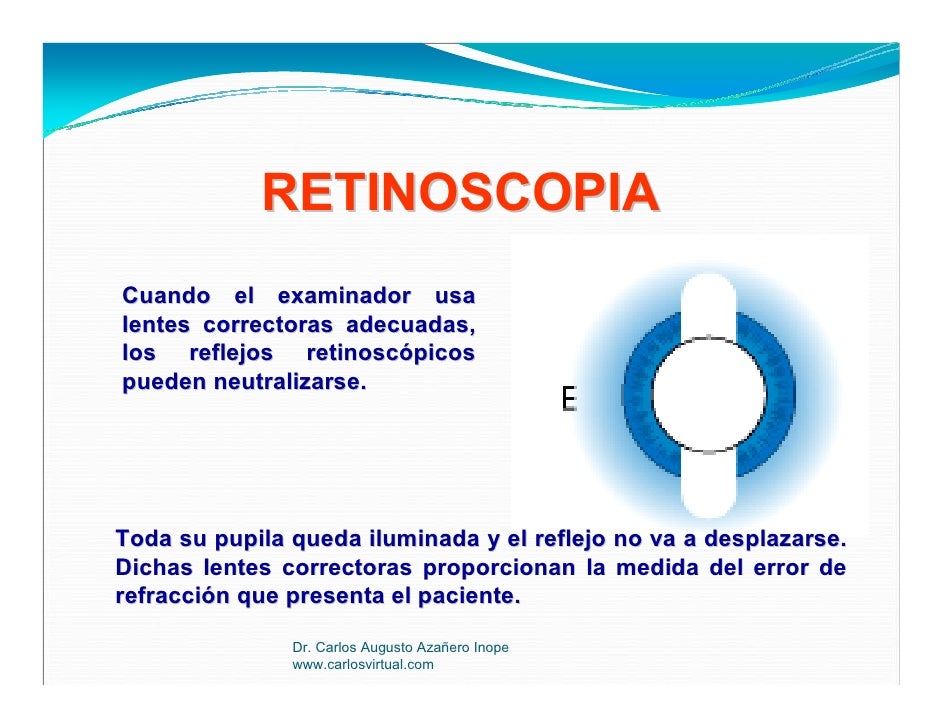 RETINOSCOPIA

Cuando el examinador usa lentes correctoras adecuadas, los reflejos retinoscópicos pueden neutralizarse.

E

Toda su pupila queda iluminada y el reflejo no va a desplazarse. Dichas lentes correctoras proporcionan la medida del error de refracción que presenta el paciente.

Dr. Carlos Augusto Azañero Inope
www.carlosvirtual.com